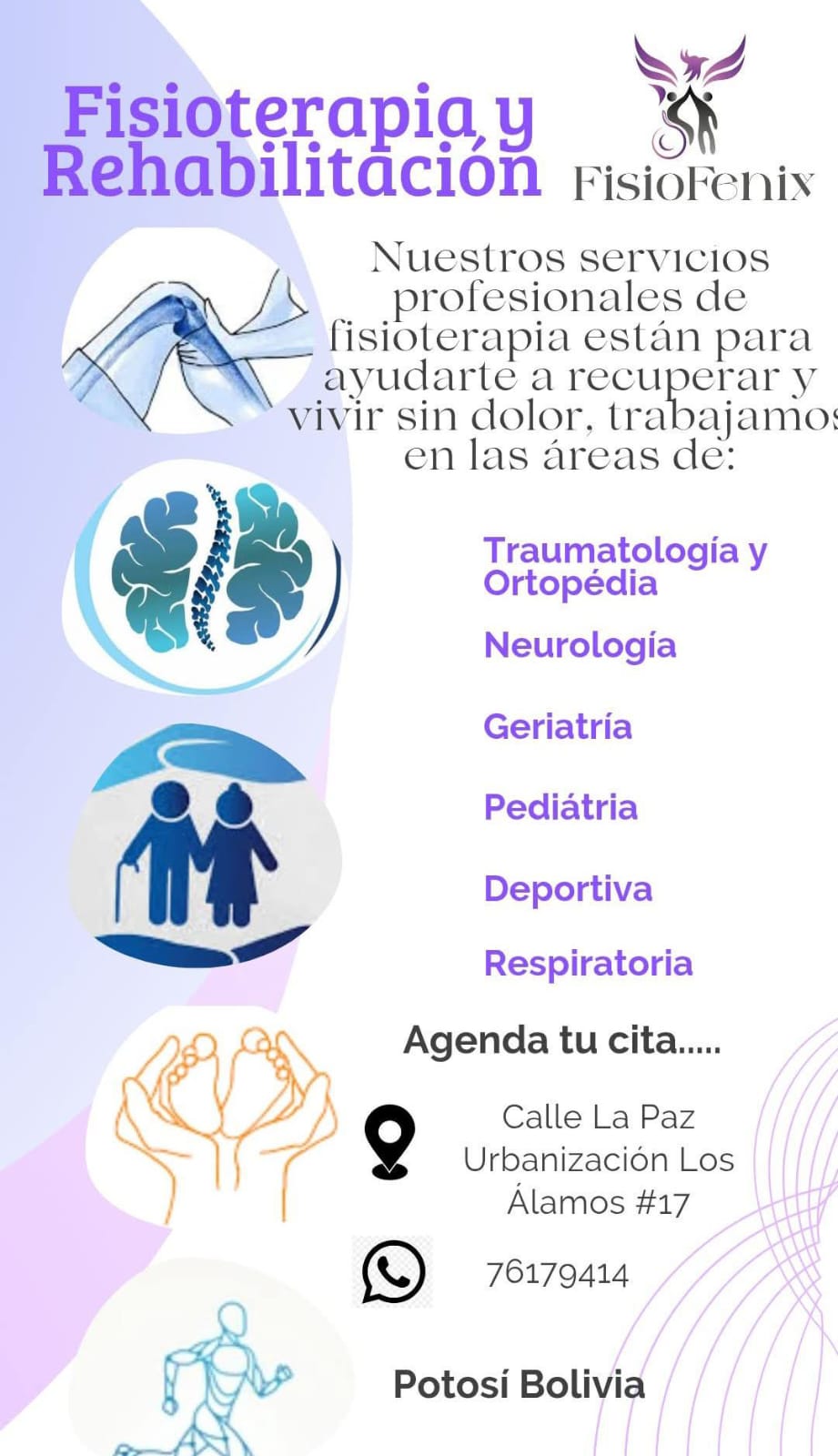 Fisioterapia y Rehabilitación

FisioFenix

Nuestros servicios profesionales de fisioterapia están para ayudarte a recuperar y vivir sin dolor, trabajamos en las áreas de:

Traumatología y Ortopédia

Neurología

Geriatría

Pediátria

Deportiva

Respiratoria

Agenda tu cita.....

Calle La Paz Urbanización Los Álamos #17

76179414

Potosí Bolivia